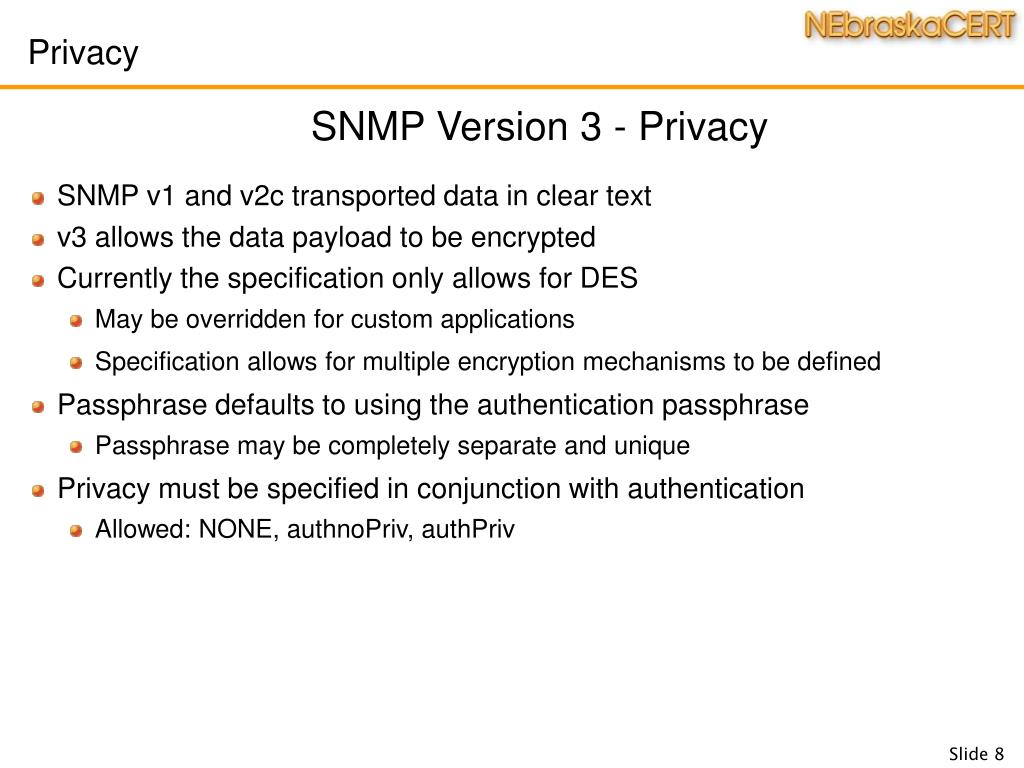 Privacy

NEbraskaCERT

SNMP Version 3 - Privacy

SNMP v1 and v2c transported data in clear text
v3 allows the data payload to be encrypted
Currently the specification only allows for DES
May be overridden for custom applications
Specification allows for multiple encryption mechanisms to be defined
Passphrase defaults to using the authentication passphrase
Passphrase may be completely separate and unique
Privacy must be specified in conjunction with authentication
Allowed: NONE, authnoPriv, authPriv

Slide 8